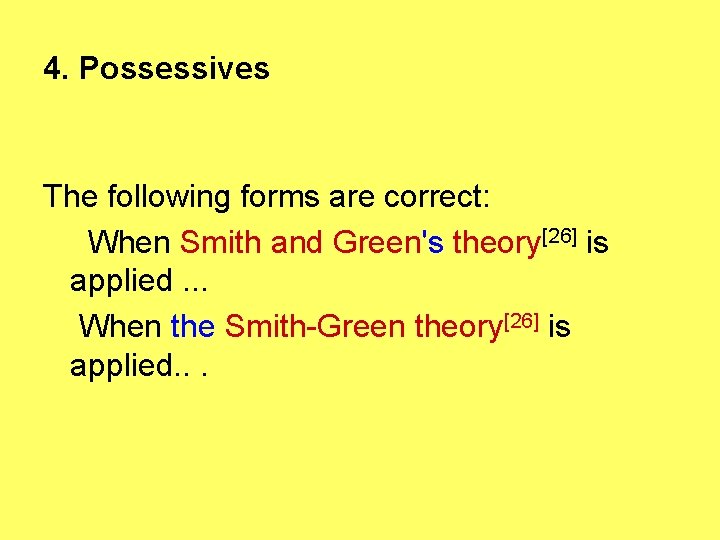 4. Possessives

The following forms are correct:

When Smith and Green's theory$^{[26]}$ is applied ...

When the Smith-Green theory$^{[26]}$ is applied.. .